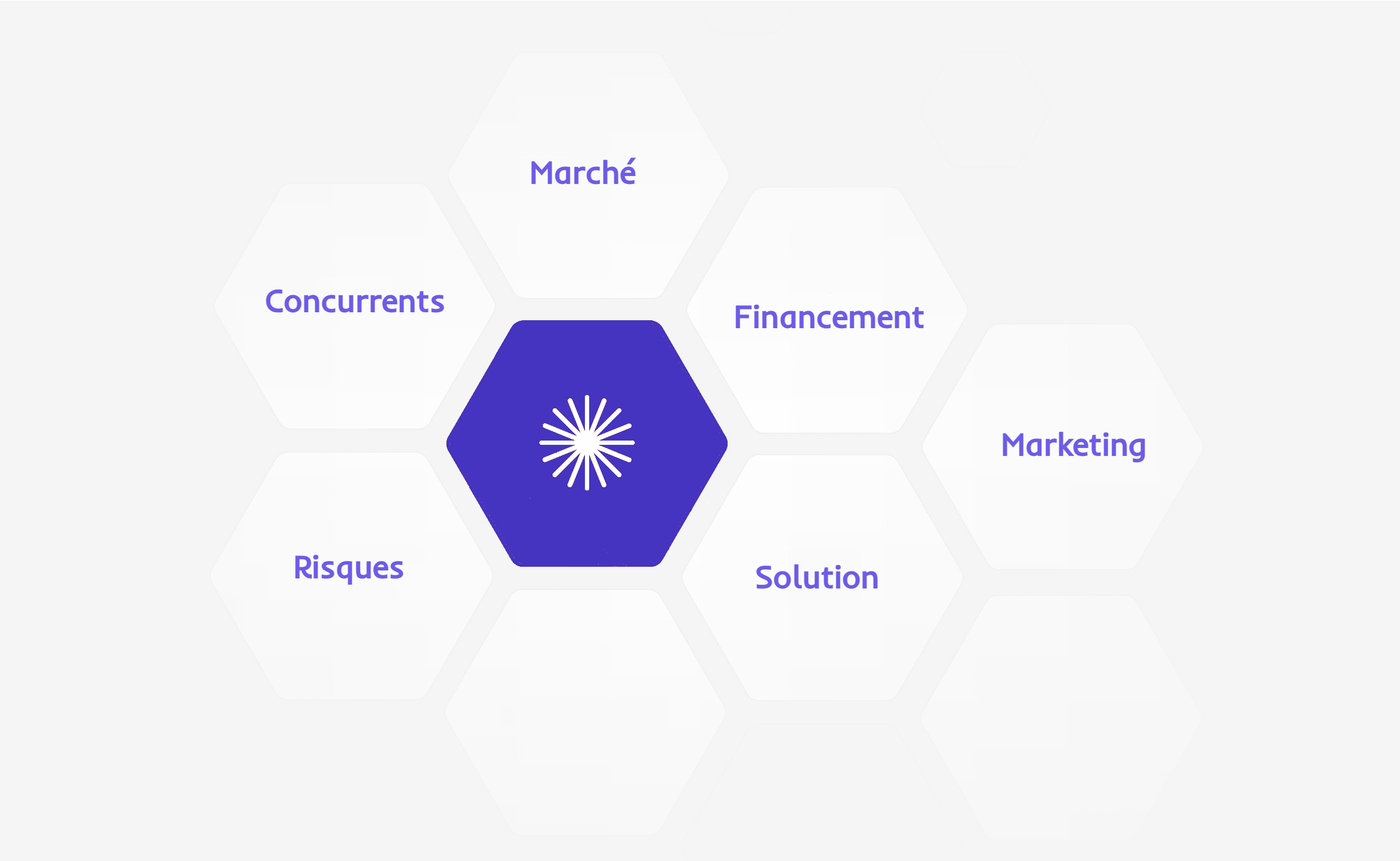 Marché

Concurrents

Financement

Marketing

Risques

Solution